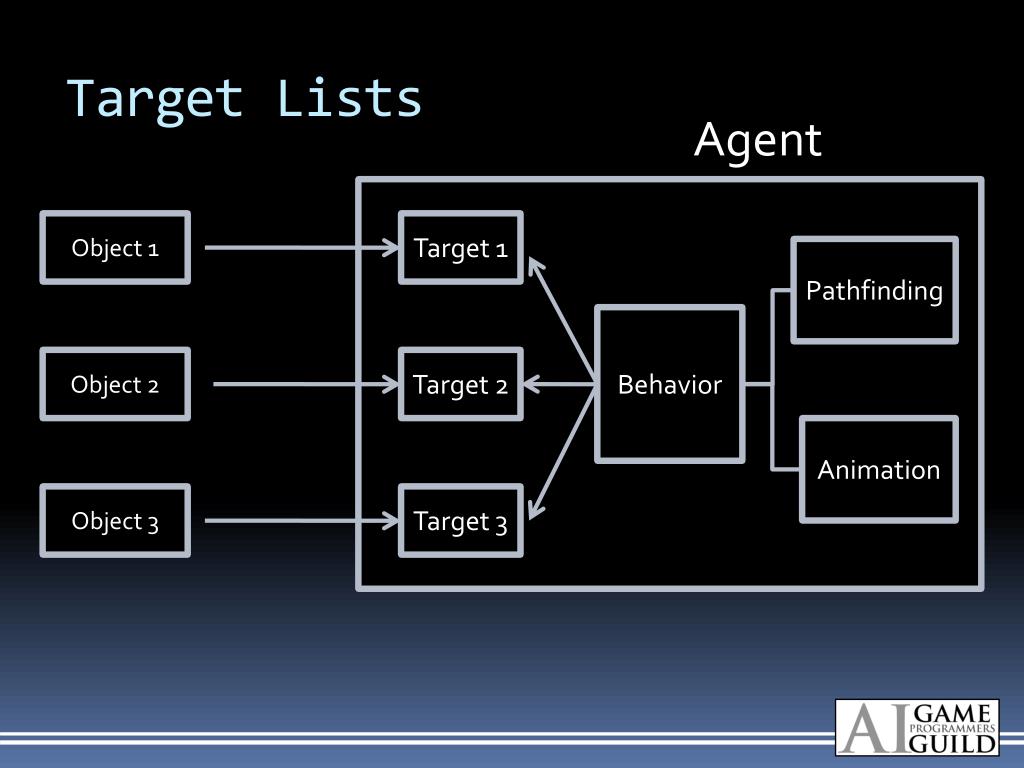 Target Lists

Agent

Object 1

Object 2

Object 3

Target 1

Target 2

Target 3

Behavior

Pathfinding

Animation

AI GAME PROGRAMMERS GUILD